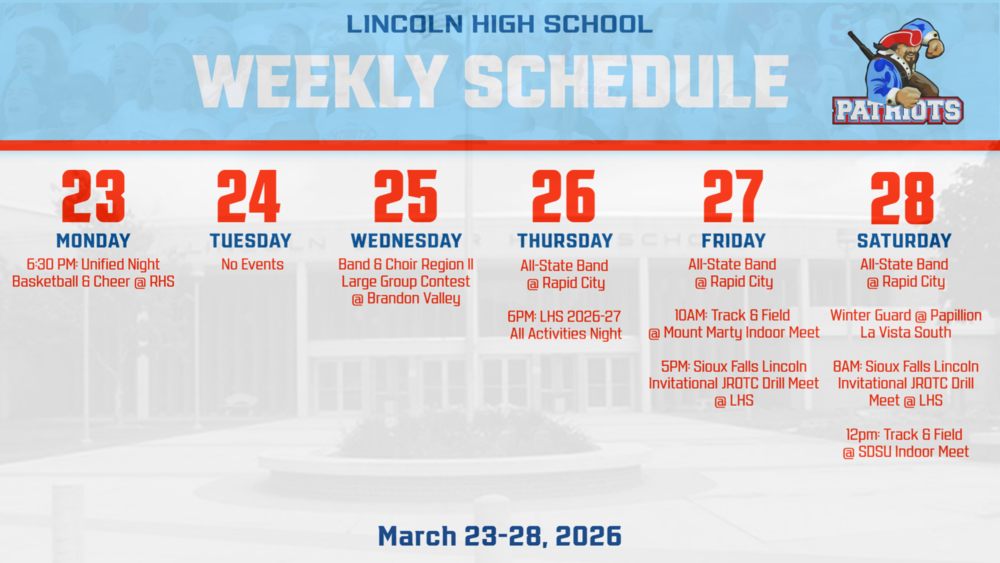 LINCOLN HIGH SCHOOL
WEEKLY SCHEDULE

PATRIOTS

23
MONDAY
6:30 PM: Unified Night Basketball & Cheer @ RHS

24
TUESDAY
No Events

25
WEDNESDAY
Band & Choir Region II Large Group Contest @ Brandon Valley

26
THURSDAY
All-State Band @ Rapid City

6PM: LHS 2026-27 All Activities Night

27
FRIDAY
All-State Band @ Rapid City

10AM: Track & Field @ Mount Marty Indoor Meet

5PM: Sioux Falls Lincoln Invitational JROTC Drill Meet @ LHS

28
SATURDAY
All-State Band @ Rapid City

Winter Guard @ Papillion La Vista South

8AM: Sioux Falls Lincoln Invitational JROTC Drill Meet @ LHS

12pm: Track & Field @ SDSU Indoor Meet

March 23-28, 2026